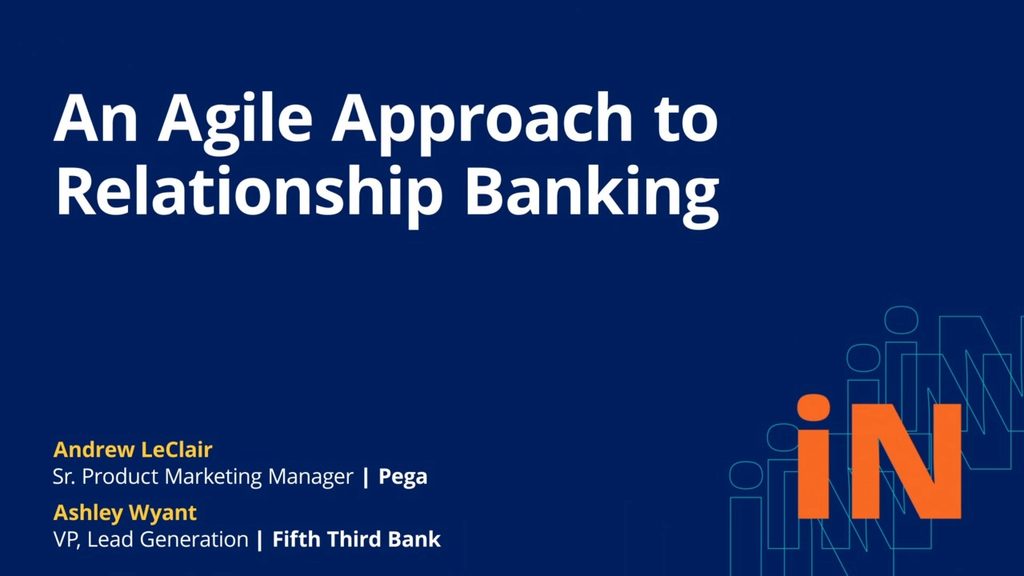 An Agile Approach to Relationship Banking

Andrew LeClair
Sr. Product Marketing Manager | Pega

Ashley Wyant
VP, Lead Generation | Fifth Third Bank

iN